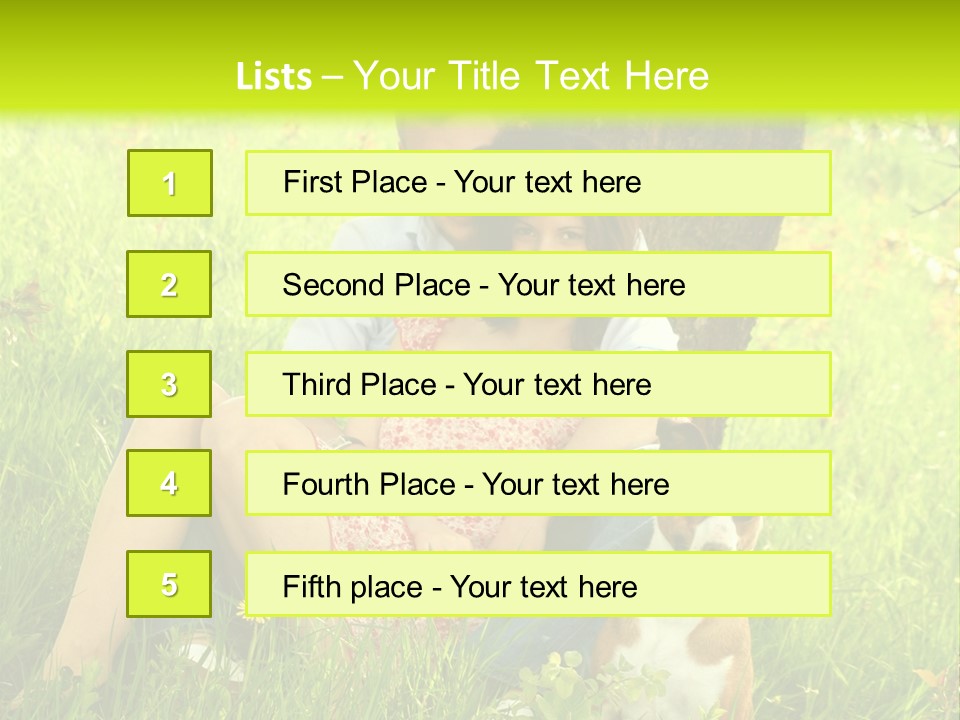 Lists – Your Title Text Here

1

First Place - Your text here

2

Second Place - Your text here

3

Third Place - Your text here

4

Fourth Place - Your text here

5

Fifth place - Your text here